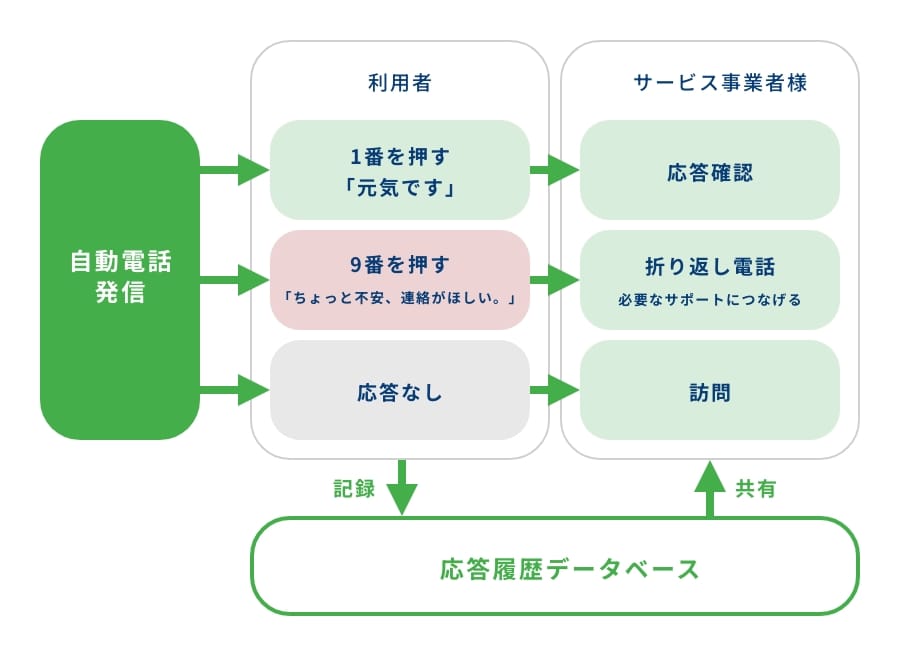 自動電話
発信

利用者

1番を押す
「元気です」

9番を押す
「ちょっと不安、連絡がほしい。」

応答なし

サービス事業者様

応答確認

折り返し電話
必要なサポートにつなげる

訪問

記録

共有

応答履歴データベース